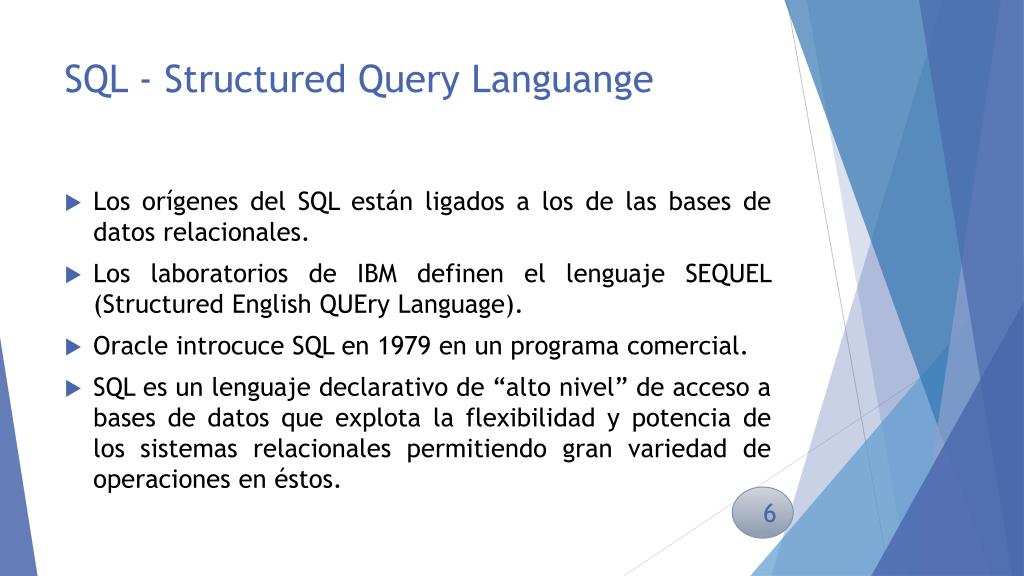 SQL - Structured Query Languange

Los orígenes del SQL están ligados a los de las bases de datos relacionales.

Los laboratorios de IBM definen el lenguaje SEQUEL (Structured English QUEry Language).

Oracle introcuce SQL en 1979 en un programa comercial.

SQL es un lenguaje declarativo de “alto nivel” de acceso a bases de datos que explota la flexibilidad y potencia de los sistemas relacionales permitiendo gran variedad de operaciones en éstos.

6